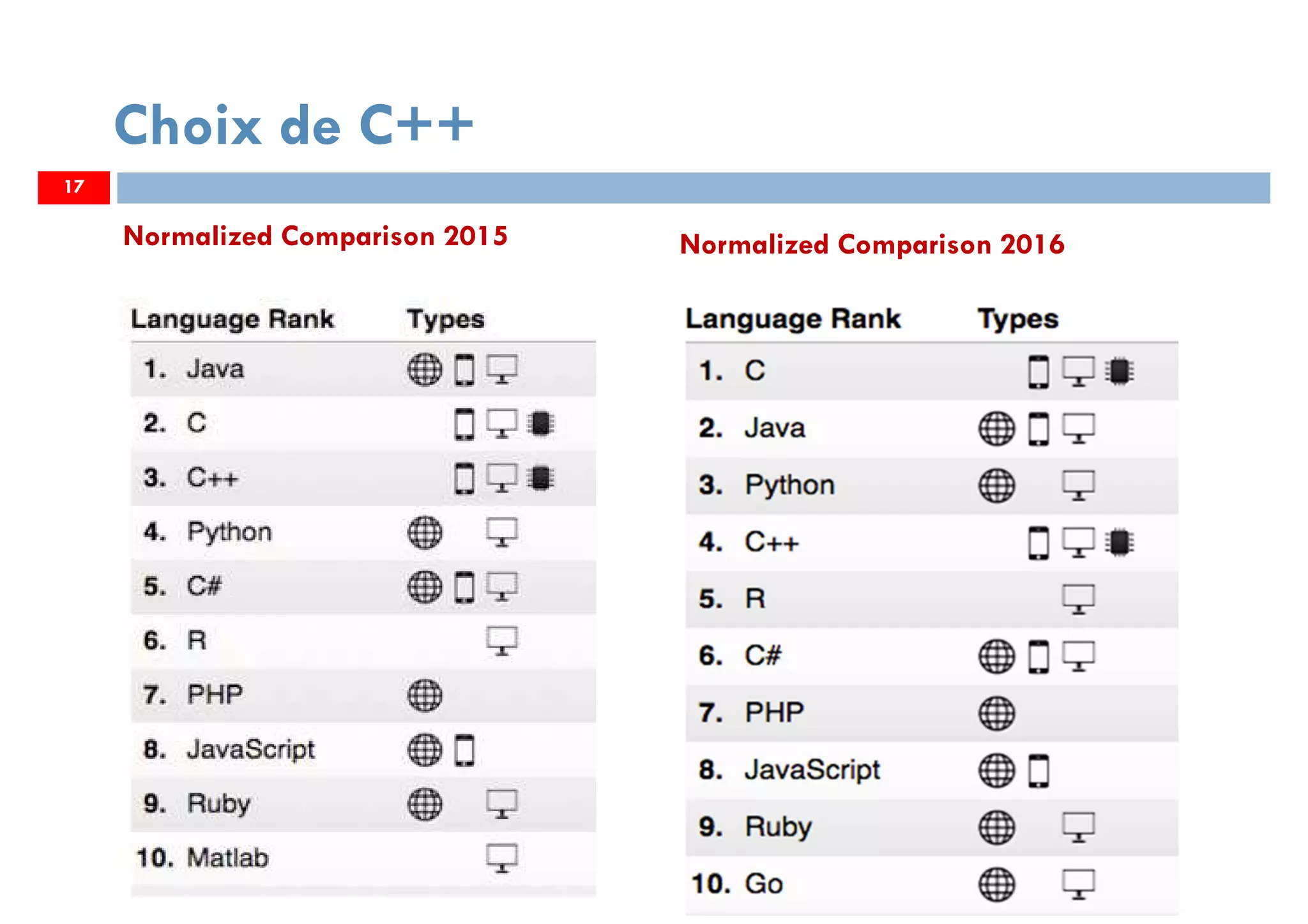 Choix de C++

17

Normalized Comparison 2015

| Language Rank | Types |
|---|---|
| 1. Java | |
| 2. C | |
| 3. C++ | |
| 4. Python | |
| 5. C# | |
| 6. R | |
| 7. PHP | |
| 8. JavaScript | |
| 9. Ruby | |
| 10. Matlab | |

Normalized Comparison 2016

| Language Rank | Types |
|---|---|
| 1. C | |
| 2. Java | |
| 3. Python | |
| 4. C++ | |
| 5. R | |
| 6. C# | |
| 7. PHP | |
| 8. JavaScript | |
| 9. Ruby | |
| 10. Go | |